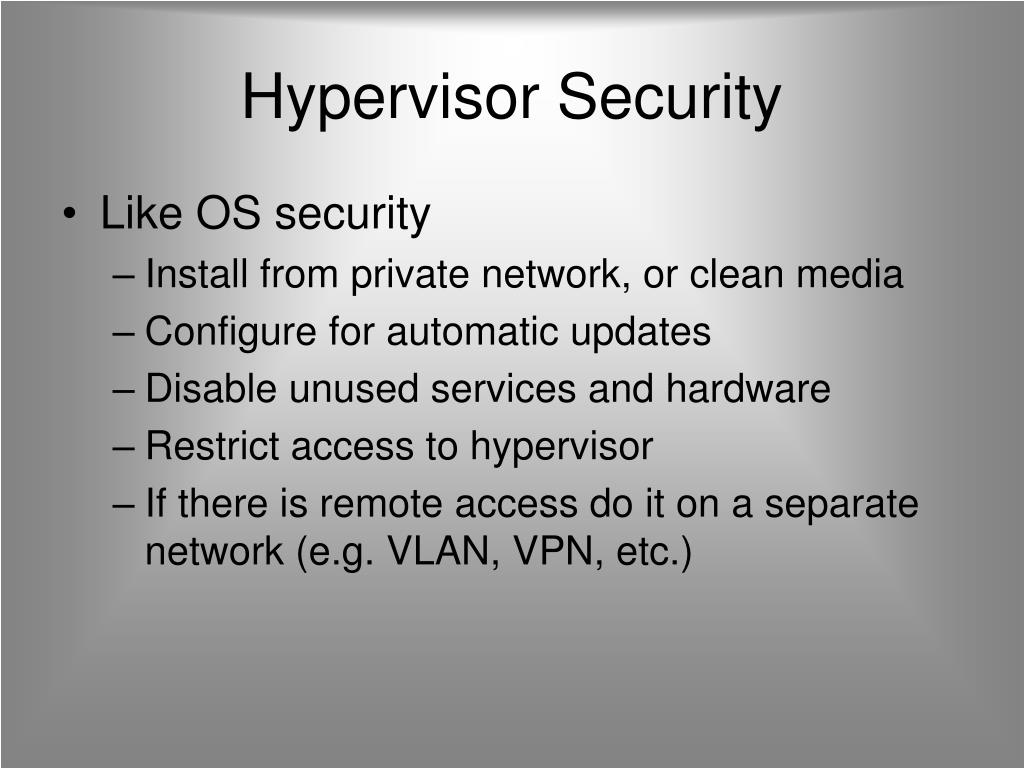 Hypervisor Security

• Like OS security
– Install from private network, or clean media
– Configure for automatic updates
– Disable unused services and hardware
– Restrict access to hypervisor
– If there is remote access do it on a separate network (e.g. VLAN, VPN, etc.)